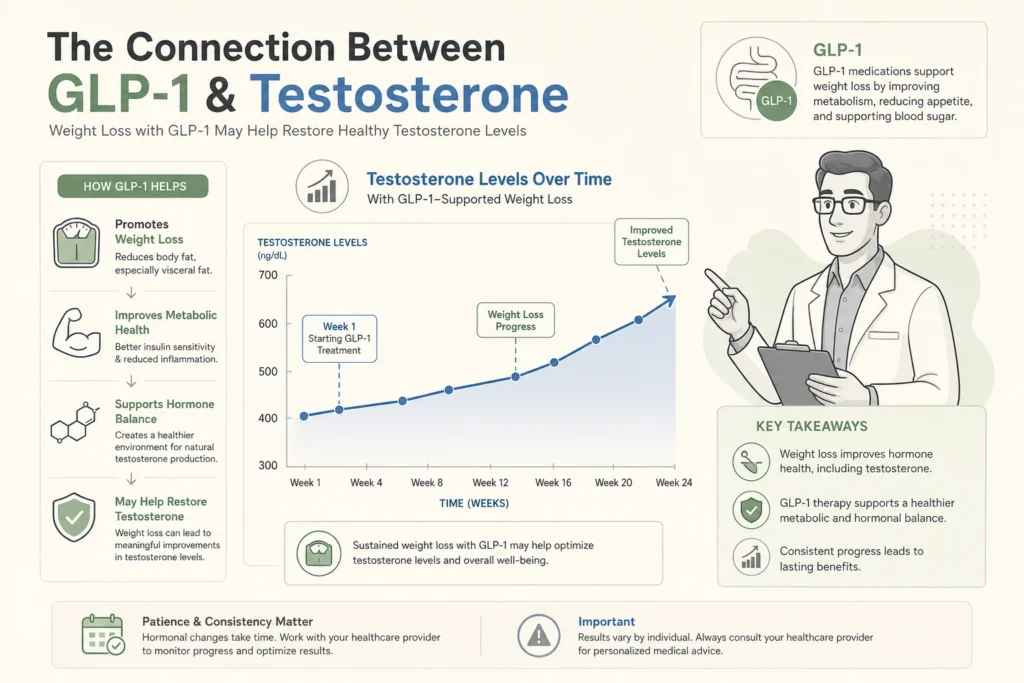 The Connection Between
GLP-1 & Testosterone
Weight Loss with GLP-1 May Help Restore Healthy Testosterone Levels

GLP-1
GLP-1
GLP-1 medications support weight loss by improving metabolism, reducing appetite, and supporting blood sugar.

HOW GLP-1 HELPS

Promotes Weight Loss
Reduces body fat, especially visceral fat.

Improves Metabolic Health
Better insulin sensitivity & reduced inflammation.

Supports Hormone Balance
Creates a healthier environment for natural testosterone production.

May Help Restore Testosterone
Weight loss can lead to meaningful improvements in testosterone levels.

Testosterone Levels Over Time
With GLP-1–Supported Weight Loss

TESTOSTERONE LEVELS (ng/dL)
700
600
500
400
300
Week 1 Starting GLP-1 Treatment
Weight Loss Progress
Improved Testosterone Levels
Week 1 Week 4 Week 8 Week 12 Week 16 Week 20 Week 24
TIME (WEEKS)

Sustained weight loss with GLP-1 may help optimize testosterone levels and overall well-being.

KEY TAKEAWAYS
Weight loss improves hormone health, including testosterone.
GLP-1 therapy supports a healthier metabolic and hormonal balance.
Consistent progress leads to lasting benefits.

Patience & Consistency Matter
Hormonal changes take time. Work with your healthcare provider to monitor progress and optimize results.

Important
Results vary by individual. Always consult your healthcare provider for personalized medical advice.